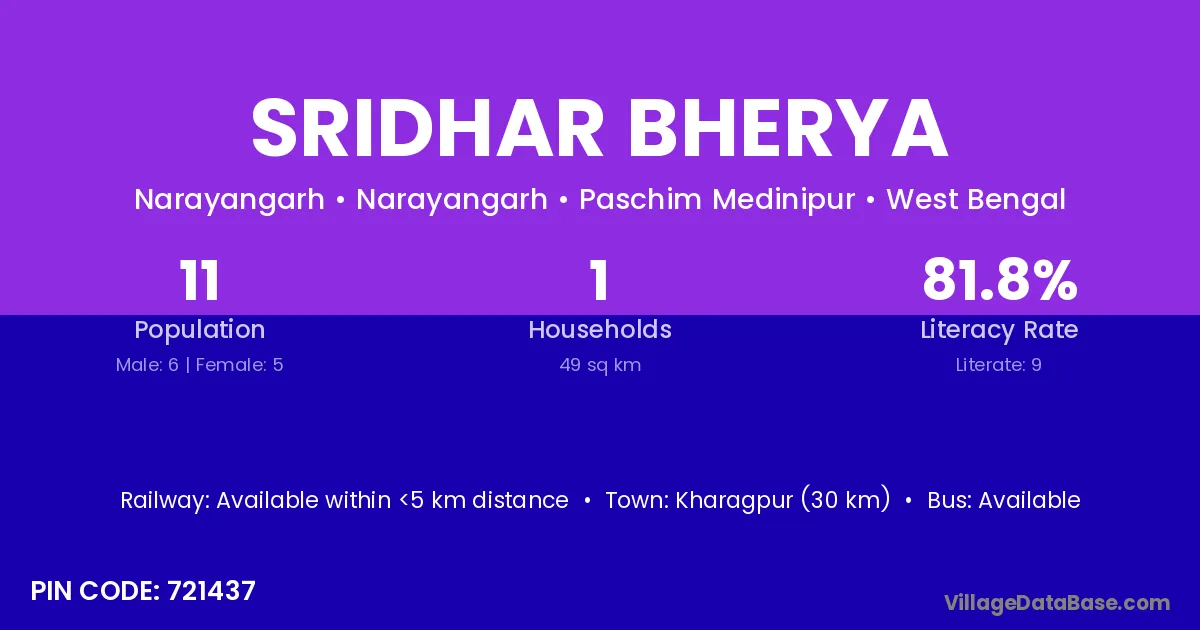 SRIDHAR BHERYA

Narayangarh • Narayangarh • Paschim Medinipur • West Bengal

11
Population
Male: 6 | Female: 5

1
Households
49 sq km

81.8%
Literacy Rate
Literate: 9

Railway: Available within <5 km distance • Town: Kharagpur (30 km) • Bus: Available

PIN CODE: 721437

VillageDataBase.com